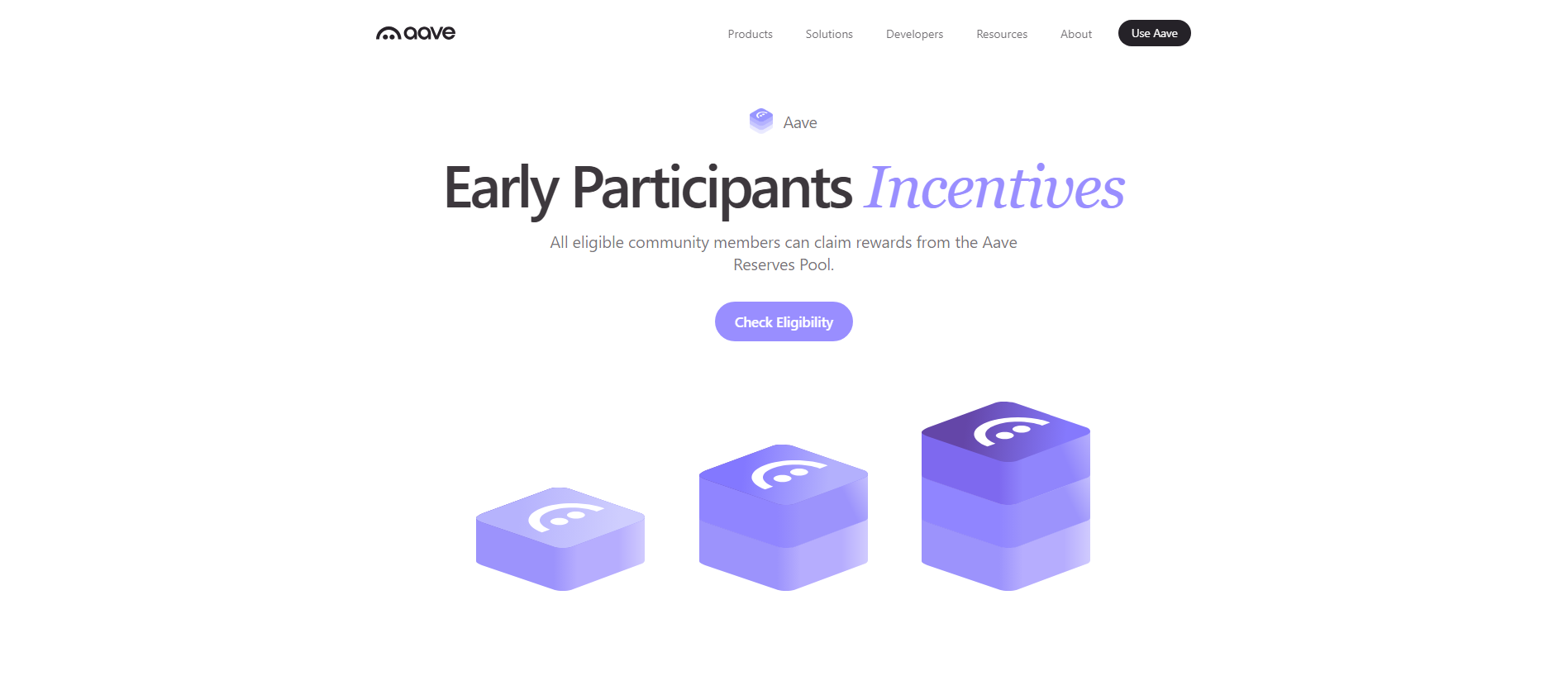 aave

Products Solutions Developers Resources About Use Aave

Aave

Early Participants Incentives

All eligible community members can claim rewards from the Aave Reserves Pool.

Check Eligibility